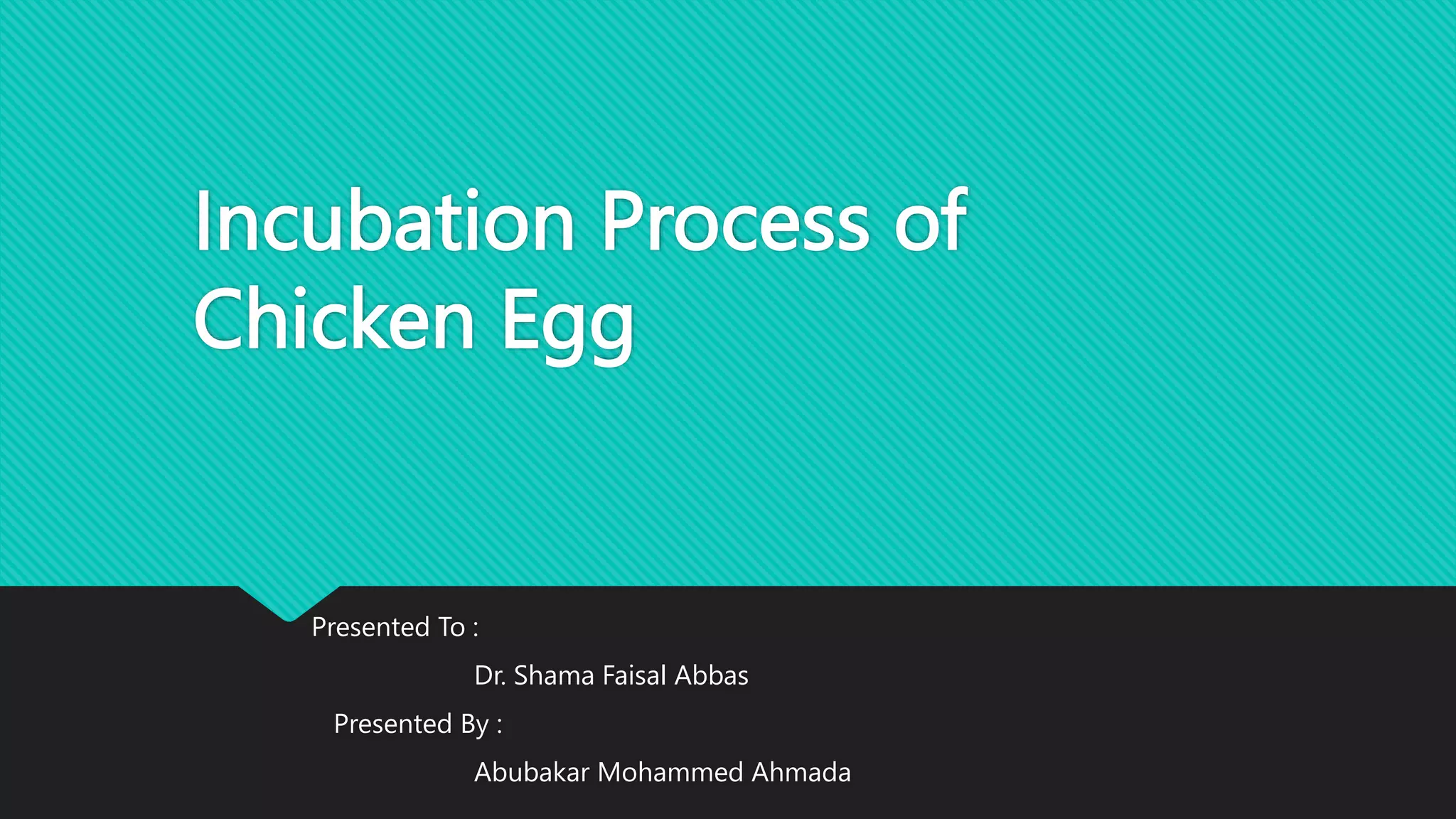 Incubation Process of Chicken Egg

Presented To :

Dr. Shama Faisal Abbas

Presented By :

Abubakar Mohammed Ahmada